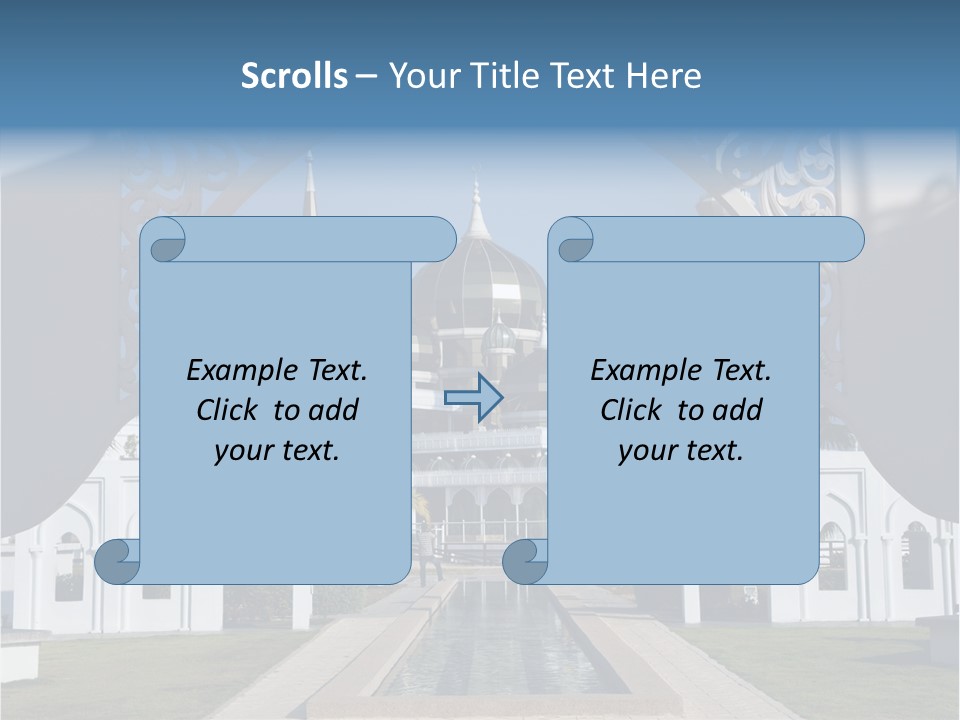 Scrolls – Your Title Text Here

Example Text. Click to add your text.

Example Text. Click to add your text.